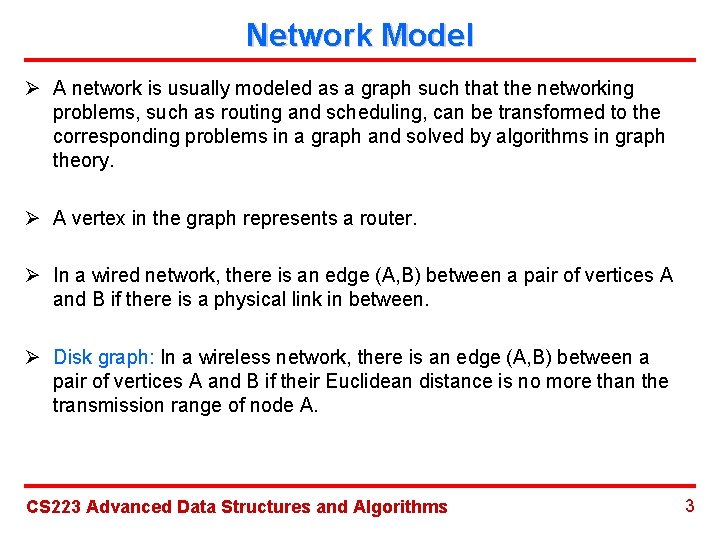 Network Model

➢ A network is usually modeled as a graph such that the networking problems, such as routing and scheduling, can be transformed to the corresponding problems in a graph and solved by algorithms in graph theory.

➢ A vertex in the graph represents a router.

➢ In a wired network, there is an edge (A,B) between a pair of vertices A and B if there is a physical link in between.

➢ Disk graph: In a wireless network, there is an edge (A,B) between a pair of vertices A and B if their Euclidean distance is no more than the transmission range of node A.

CS223 Advanced Data Structures and Algorithms

3